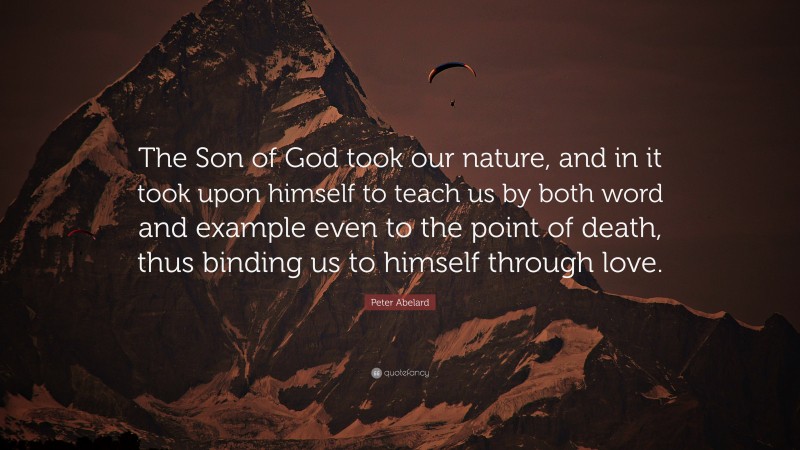 The Son of God took our nature, and in it took upon himself to teach us by both word and example even to the point of death, thus binding us to himself through love.

Peter Abelard

quotefancy